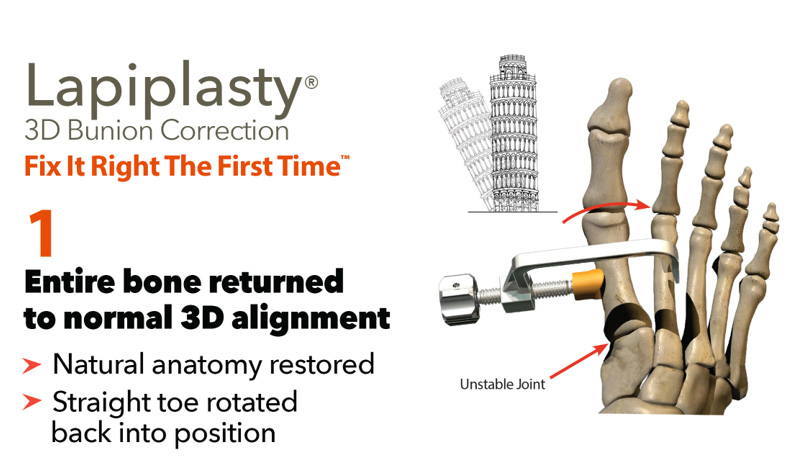 Lapiplasty®
3D Bunion Correction
Fix It Right The First Time™

1

Entire bone returned to normal 3D alignment

➤ Natural anatomy restored
➤ Straight toe rotated back into position

Unstable Joint